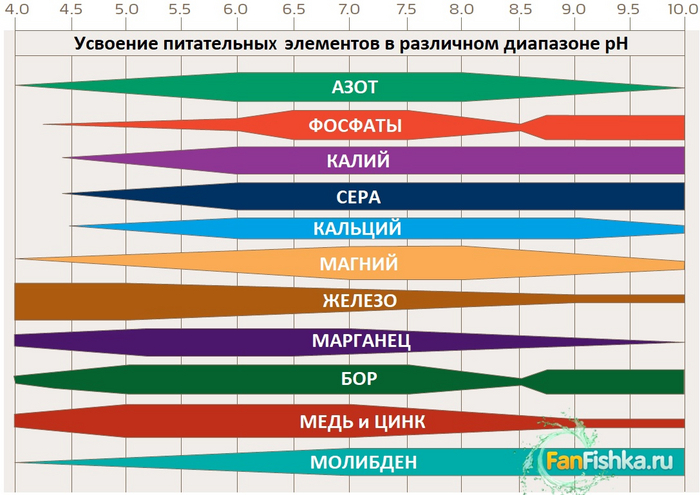 4.0 4.5 5.0 5.5 6.0 6.5 7.0 7.5 8.0 8.5 9.0 9.5 10.0

Усвоение питательных элементов в различном диапазоне pH

АЗОТ

ФОСФАТЫ

КАЛИЙ

СЕРА

КАЛЬЦИЙ

МАГНИЙ

ЖЕЛЕЗО

МАРГАНЕЦ

БОР

МЕДЬ и ЦИНК

МОЛИБДЕН

FanFishka.ru